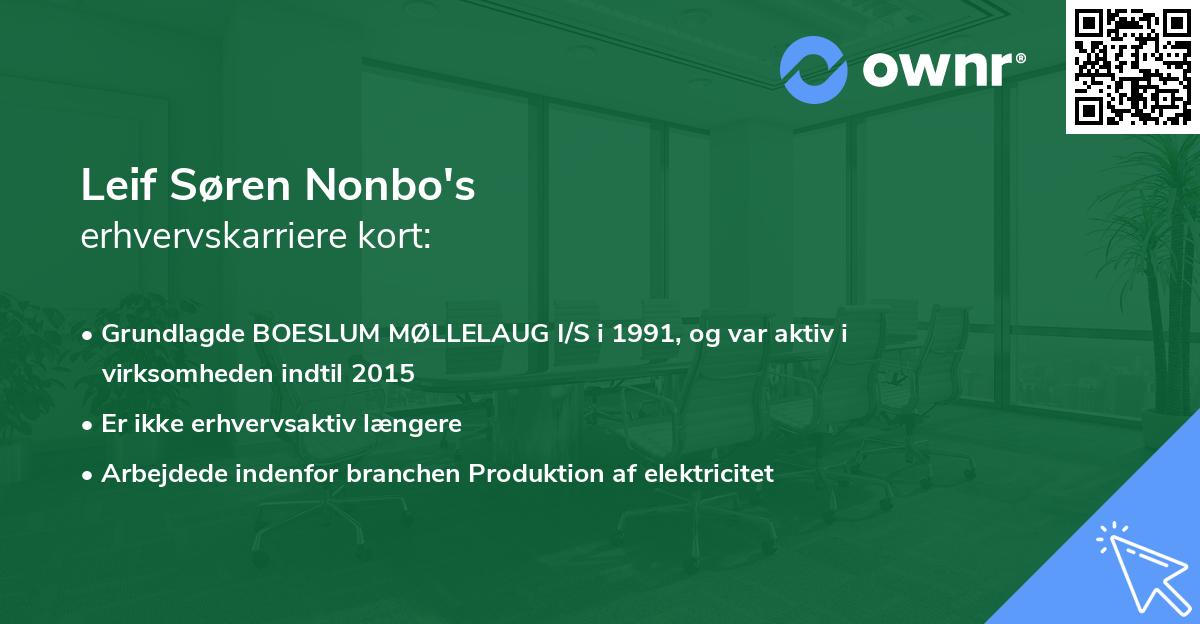 ownr®

Leif Søren Nonbo's
erhvervskarriere kort:

• Grundlagde BOESLUM MØLLELAUG I/S i 1991, og var aktiv i virksomheden indtil 2015
• Er ikke erhvervsaktiv længere
• Arbejdede indenfor branchen Produktion af elektricitet